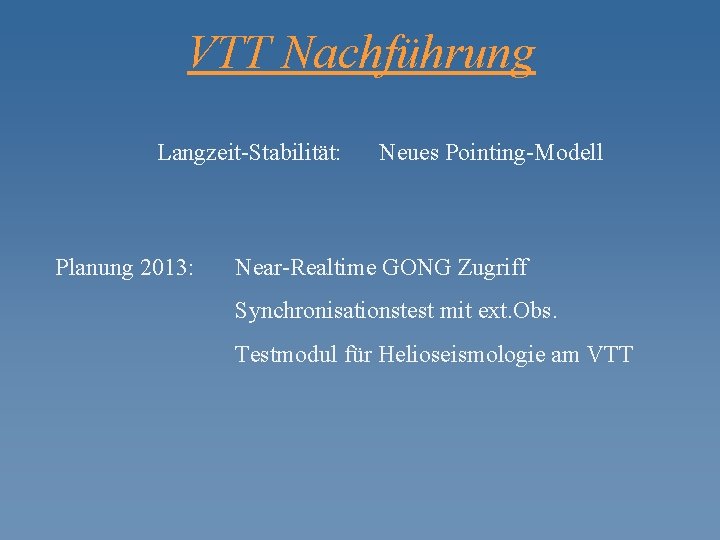 VTT Nachführung

Langzeit-Stabilität: Neues Pointing-Modell

Planung 2013: Near-Realtime GONG Zugriff

Synchronisationstest mit ext.Obs.

Testmodul für Helioseismologie am VTT